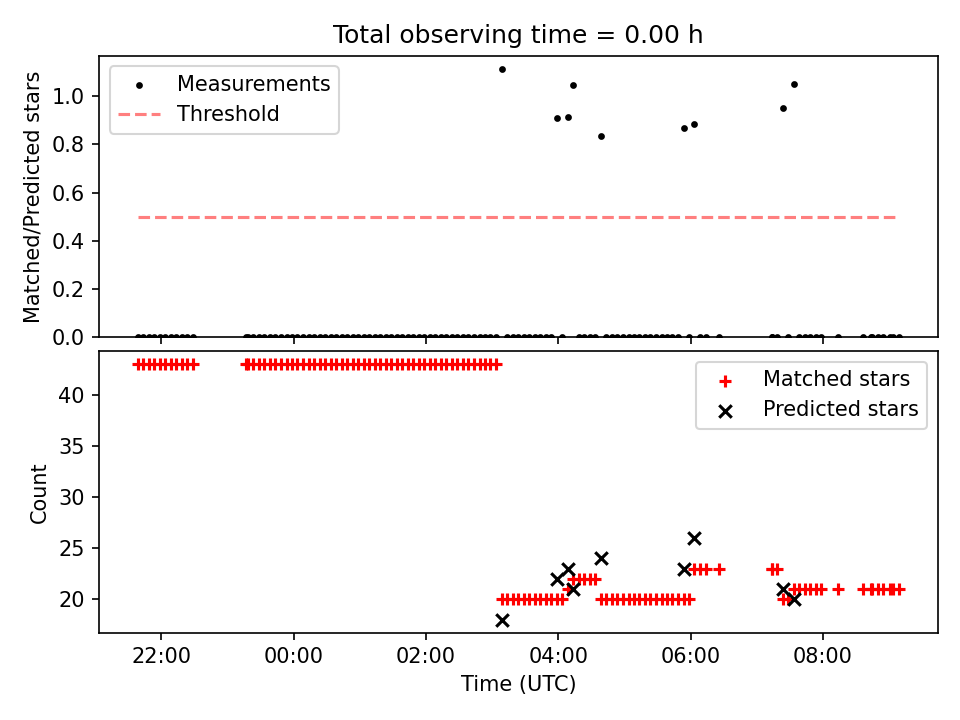 Total observing time = 0.00 h

Measurements
Threshold

Matched/Predicted stars

1.0
0.8
0.6
0.4
0.2
0.0

Matched stars
Predicted stars

Count

40
35
30
25
20

22:00
00:00
02:00
04:00
06:00
08:00

Time (UTC)